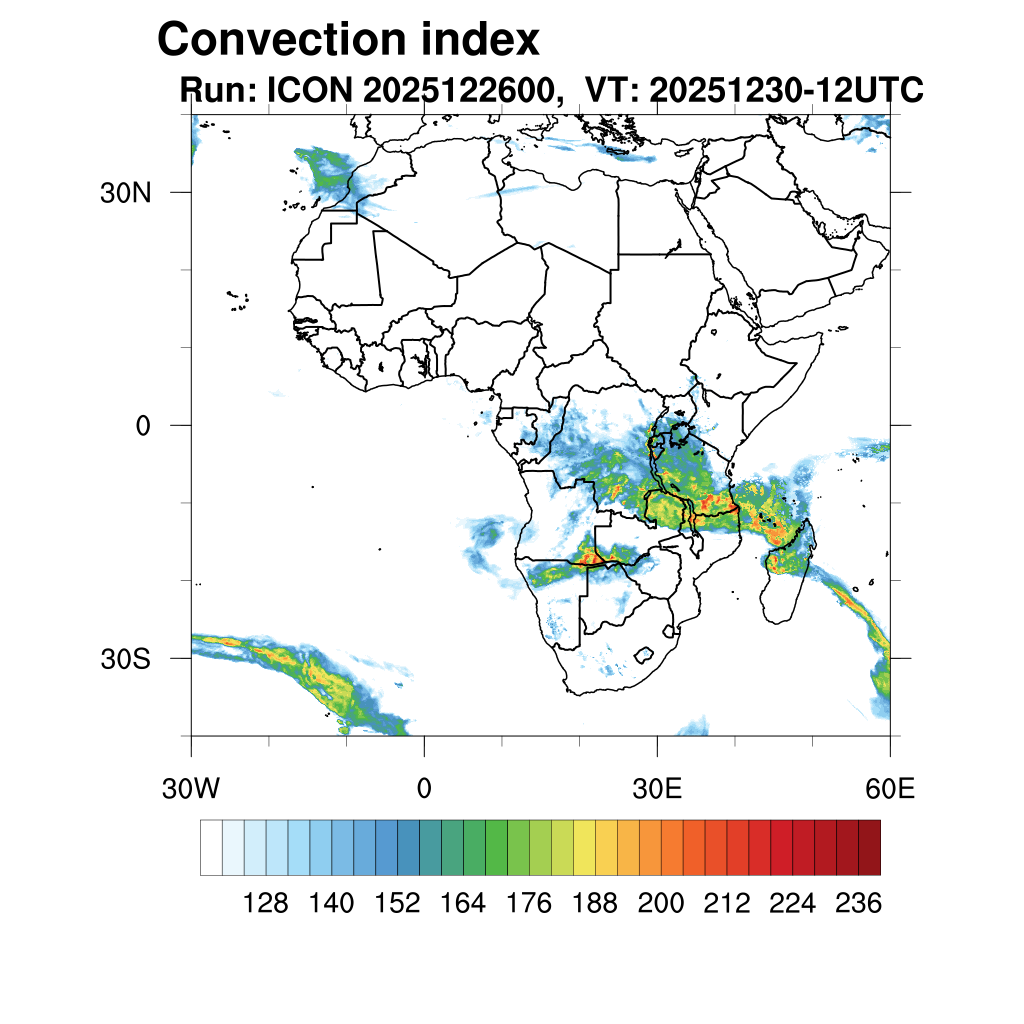 Convection index
Run: ICON 2025122600, VT: 20251230-12UTC

30N
0
30S

30W
0
30E
60E

128 140 152 164 176 188 200 212 224 236